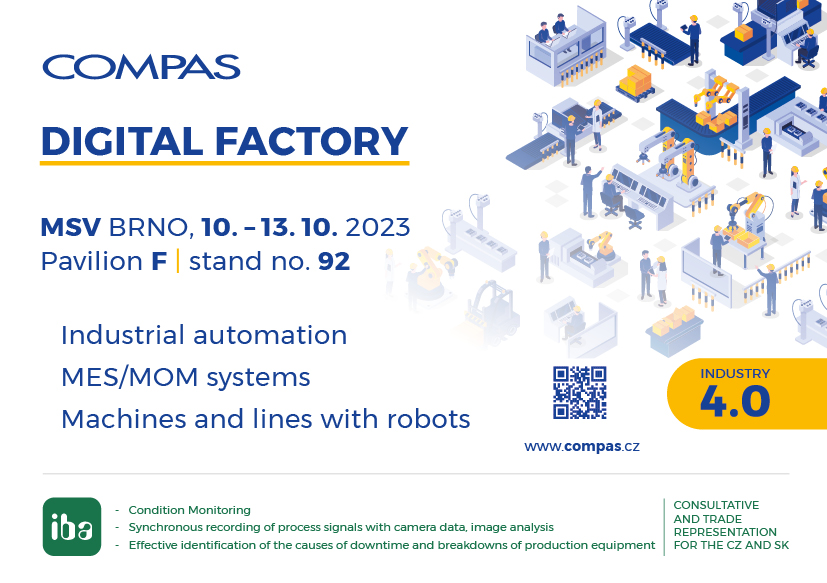 COMPAS

DIGITAL FACTORY

MSV BRNO, 10. – 13. 10. 2023
Pavilion F | stand no. 92

Industrial automation
MES/MOM systems
Machines and lines with robots

INDUSTRY
4.0

www.compas.cz

iba

- Condition Monitoring
- Synchronous recording of process signals with camera data, image analysis
- Effective identification of the causes of downtime and breakdowns of production equipment

CONSULTATIVE AND TRADE REPRESENTATION FOR THE CZ AND SK